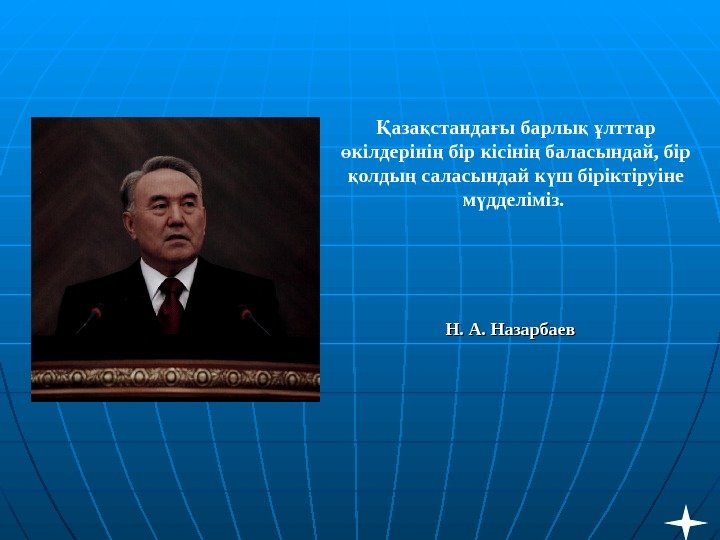 Қазақстандағы барлық ұлттар өкілдерінің бір кісінің баласындай, бір қолдың саласындай күш біріктіруіне мүдделіміз.

Н. А. Назарбаев